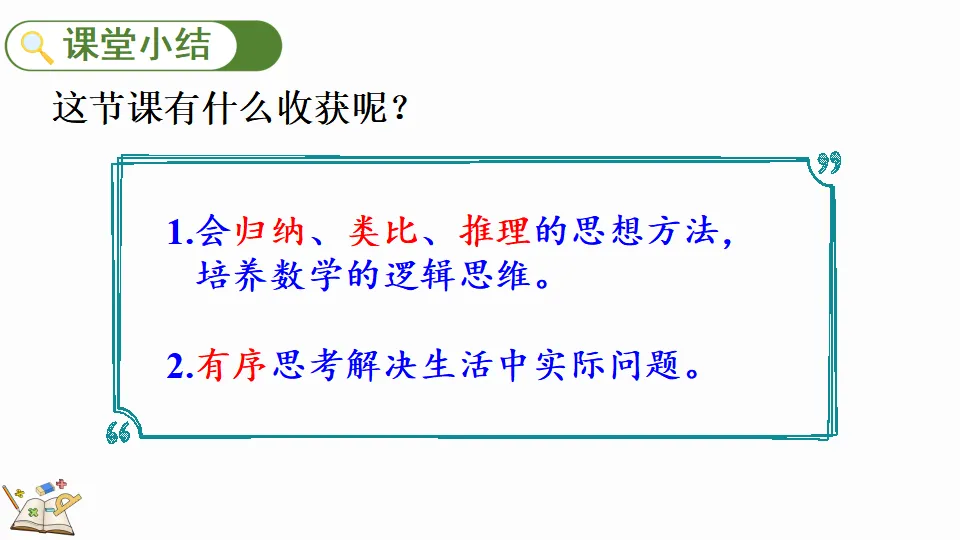 课堂小结

这节课有什么收获呢？

1.会归纳、类比、推理的思想方法，培养数学的逻辑思维。

2.有序思考解决生活中实际问题。